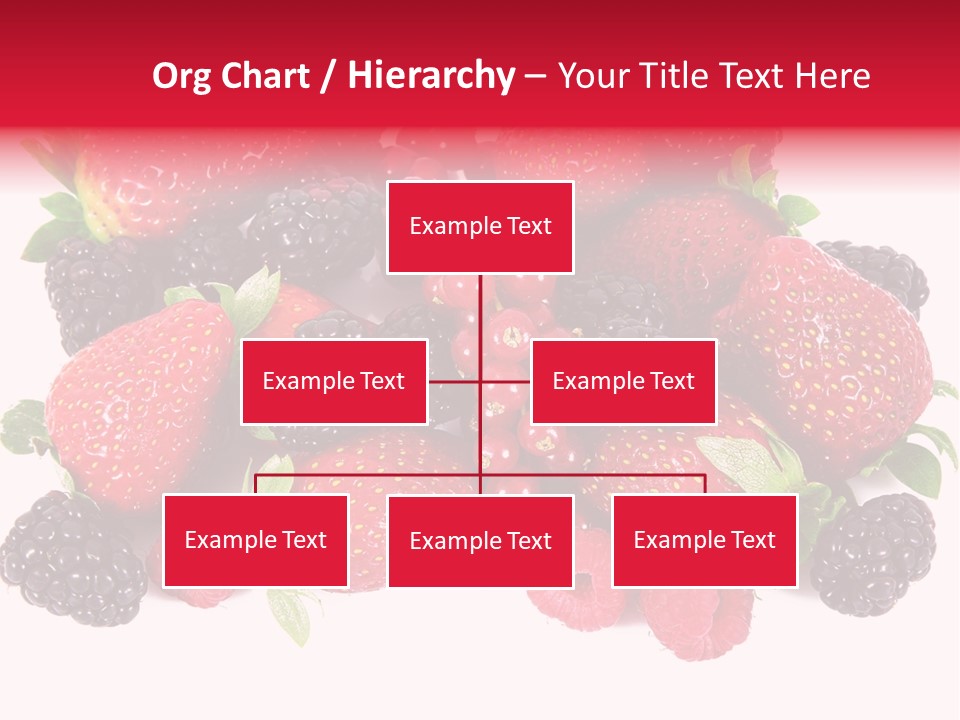 Org Chart / Hierarchy – Your Title Text Here

Example Text

Example Text

Example Text

Example Text

Example Text

Example Text